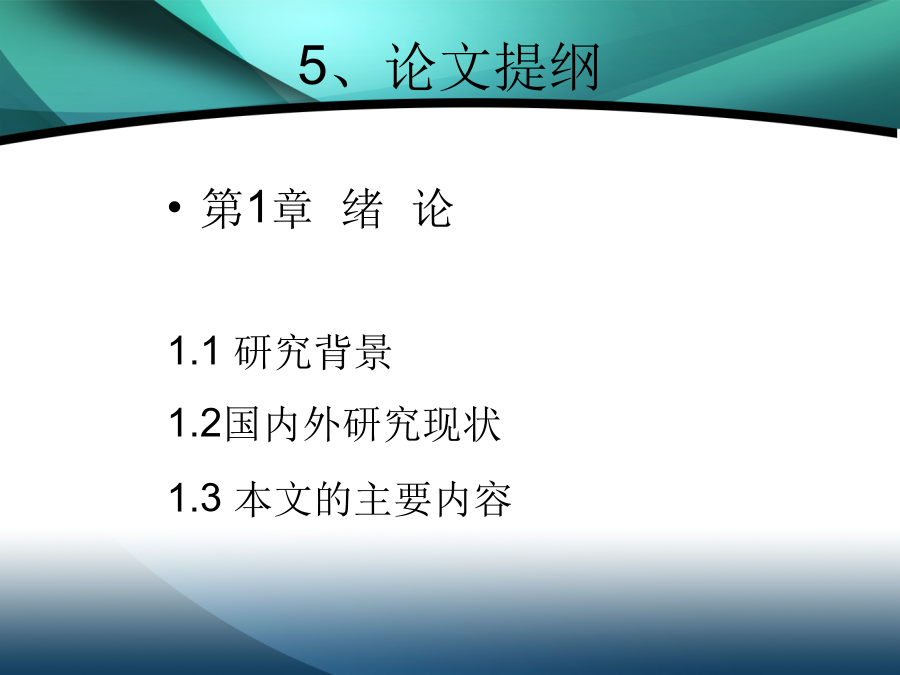 5、论文提纲

• 第1章 绪 论

1.1 研究背景

1.2国内外研究现状

1.3 本文的主要内容